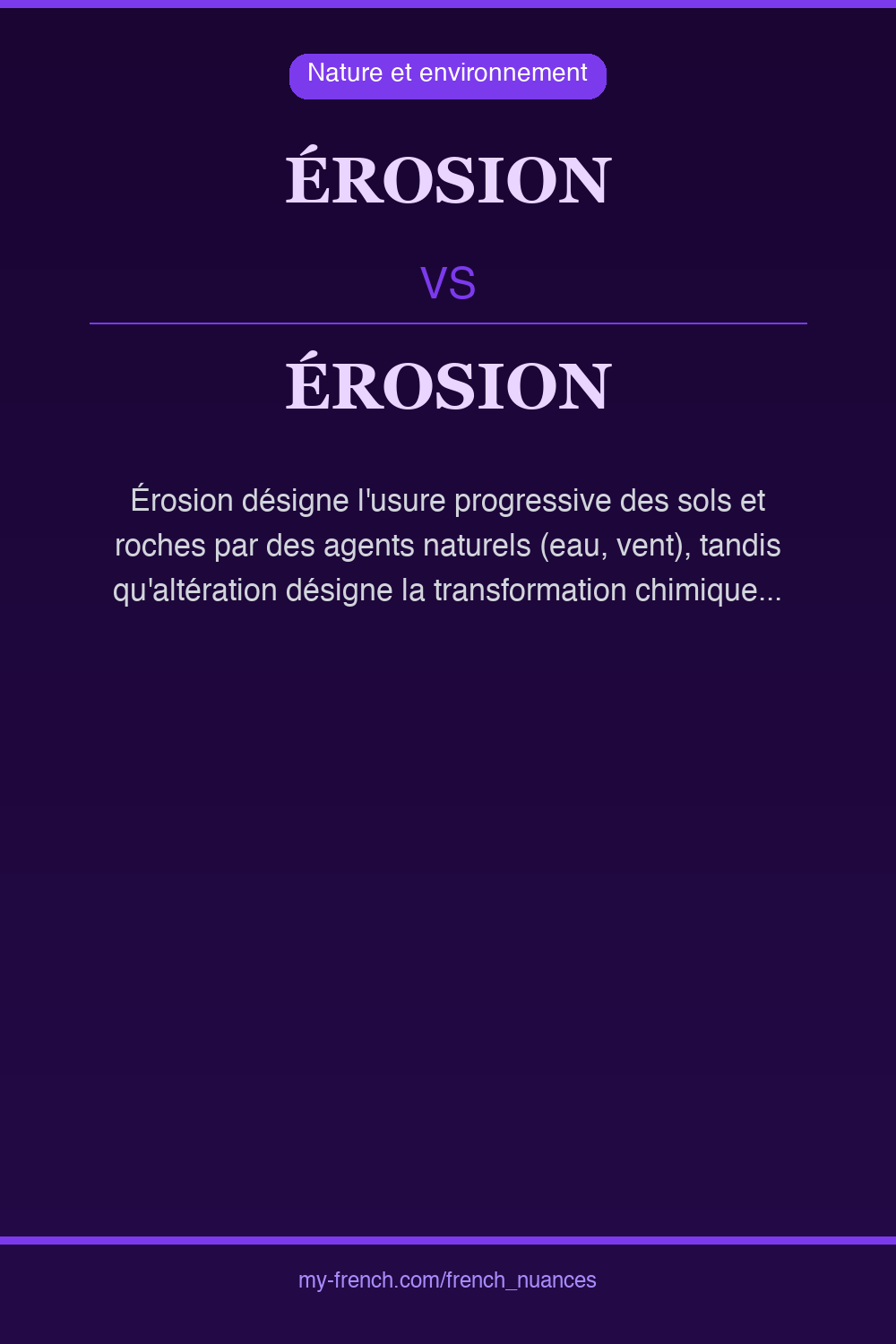 Nature et environnement

ÉROSION

VS

ÉROSION

Érosion désigne l'usure progressive des sols et roches par des agents naturels (eau, vent), tandis qu'altération désigne la transformation chimique...

my-french.com/french_nuances